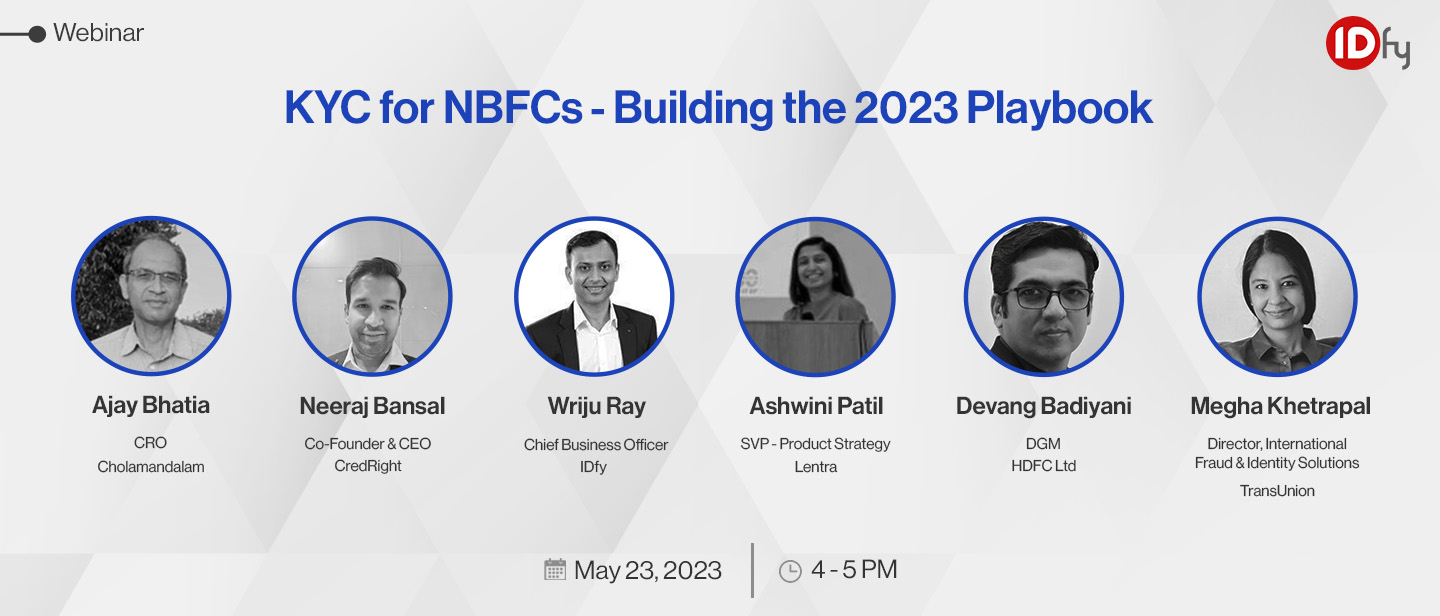 Webinar

IDfy

KYC for NBFCs - Building the 2023 Playbook

Ajay Bhatia
CRO
Cholamandalam

Neeraj Bansal
Co-Founder & CEO
CredRight

Wriju Ray
Chief Business Officer
IDfy

Ashwini Patil
SVP - Product Strategy
Lentra

Devang Badiyani
DGM
HDFC Ltd

Megha Khetrapal
Director, International Fraud & Identity Solutions
TransUnion

May 23, 2023

4 - 5 PM